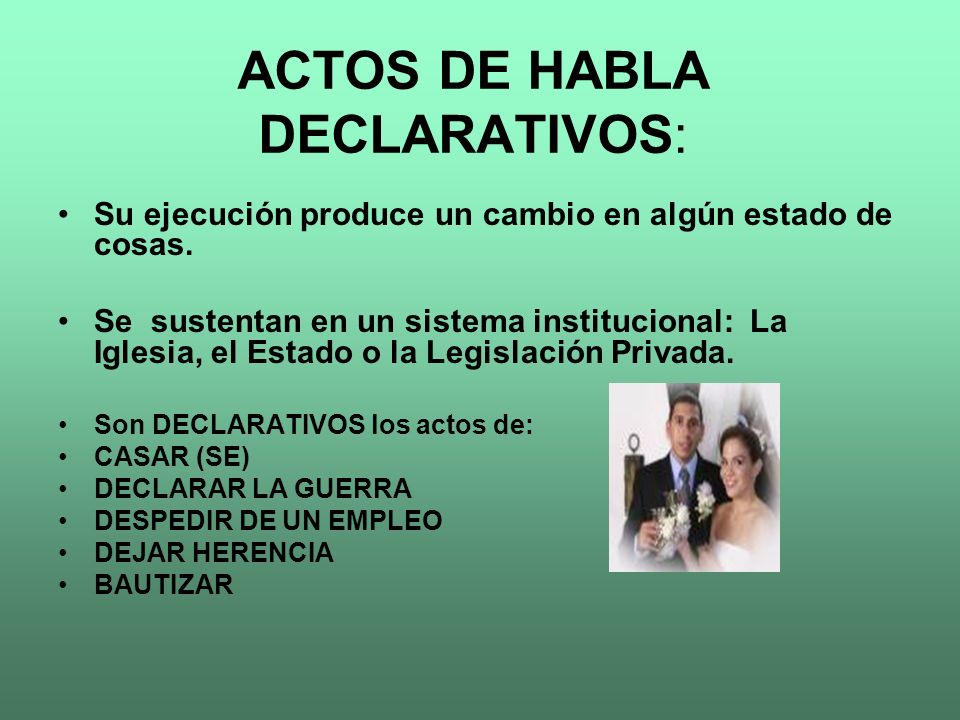 ACTOS DE HABLA DECLARATIVOS:

• Su ejecución produce un cambio en algún estado de cosas.

• Se sustentan en un sistema institucional: La Iglesia, el Estado o la Legislación Privada.

• Son DECLARATIVOS los actos de:
• CASAR (SE)
• DECLARAR LA GUERRA
• DESPEDIR DE UN EMPLEO
• DEJAR HERENCIA
• BAUTIZAR